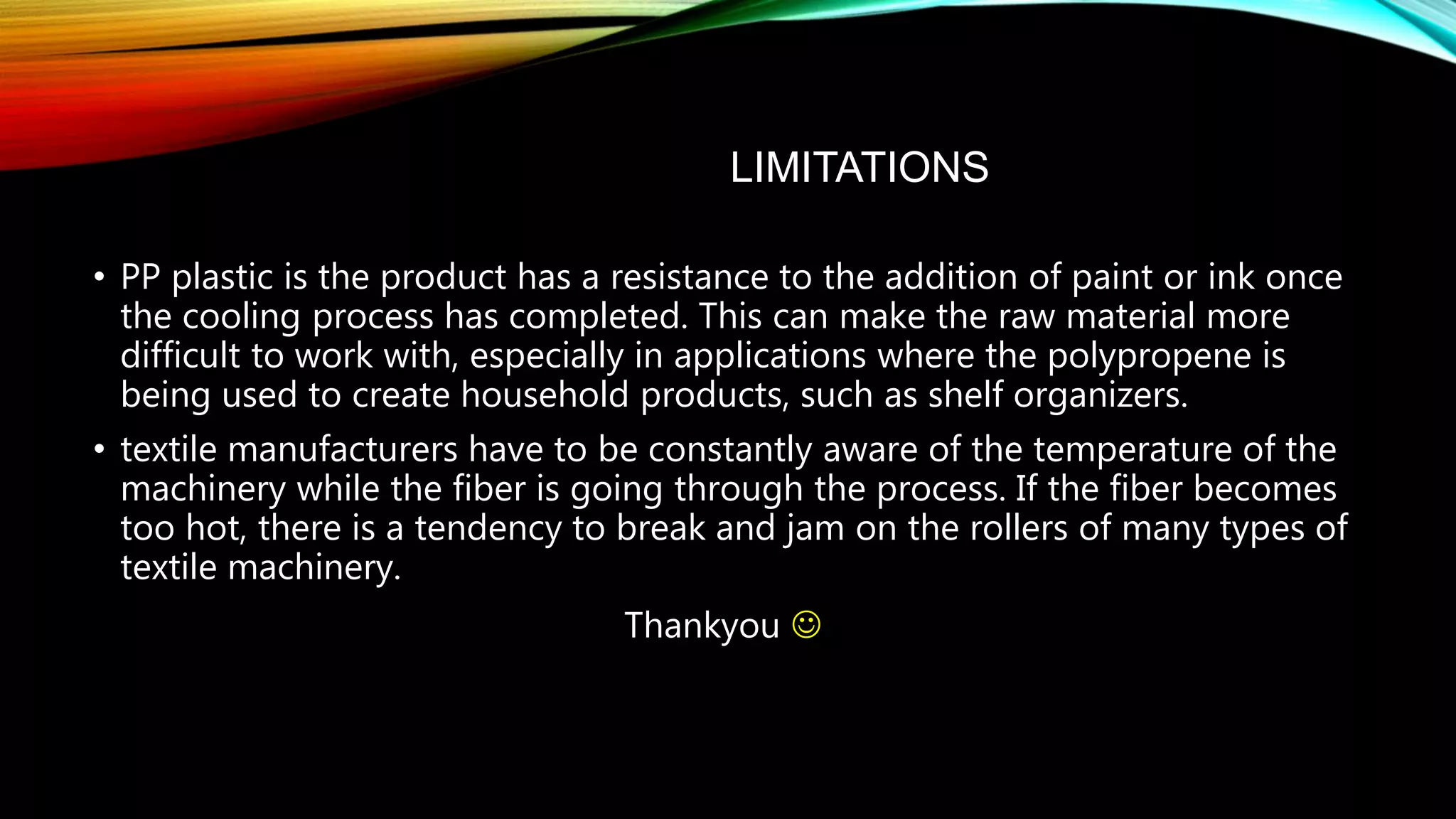 LIMITATIONS

• PP plastic is the product has a resistance to the addition of paint or ink once the cooling process has completed. This can make the raw material more difficult to work with, especially in applications where the polypropene is being used to create household products, such as shelf organizers.

• textile manufacturers have to be constantly aware of the temperature of the machinery while the fiber is going through the process. If the fiber becomes too hot, there is a tendency to break and jam on the rollers of many types of textile machinery.

Thankyou ☺